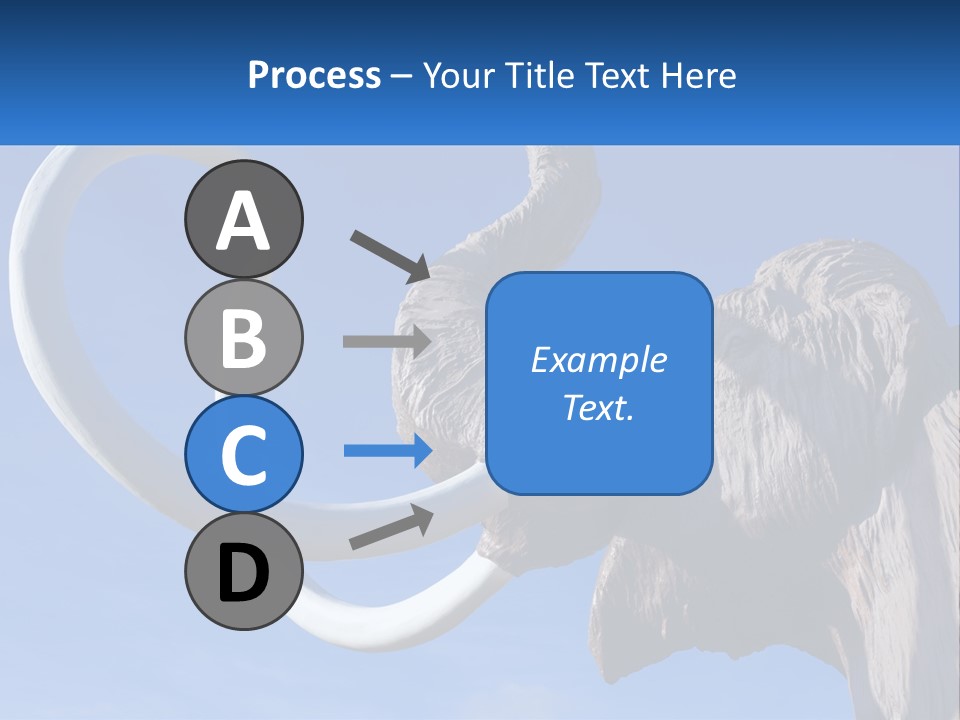 Process – Your Title Text Here

A

B

C

D

Example Text.